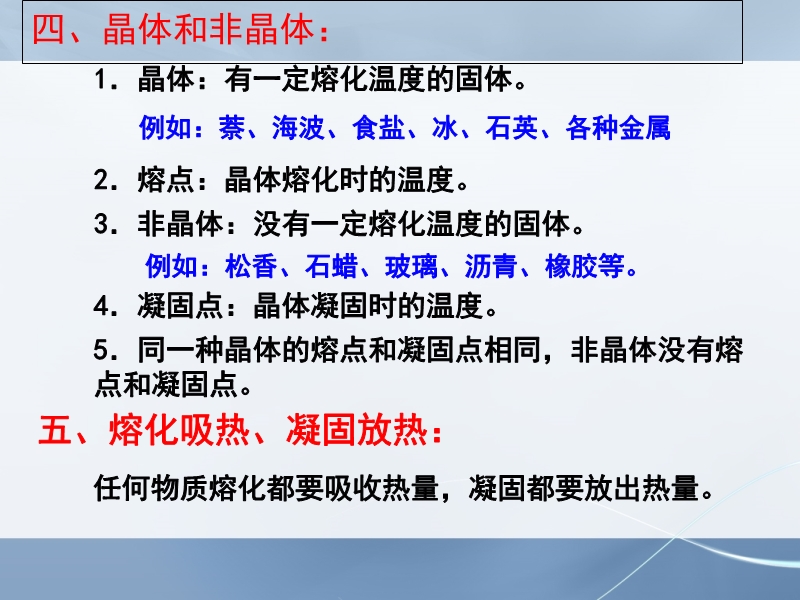 四、晶体和非晶体：

1．晶体：有一定熔化温度的固体。

例如：萘、海波、食盐、冰、石英、各种金属

2．熔点：晶体熔化时的温度。

3．非晶体：没有一定熔化温度的固体。

例如：松香、石蜡、玻璃、沥青、橡胶等。

4．凝固点：晶体凝固时的温度。

5．同一种晶体的熔点和凝固点相同，非晶体没有熔点和凝固点。

五、熔化吸热、凝固放热：

任何物质熔化都要吸收热量，凝固都要放出热量。